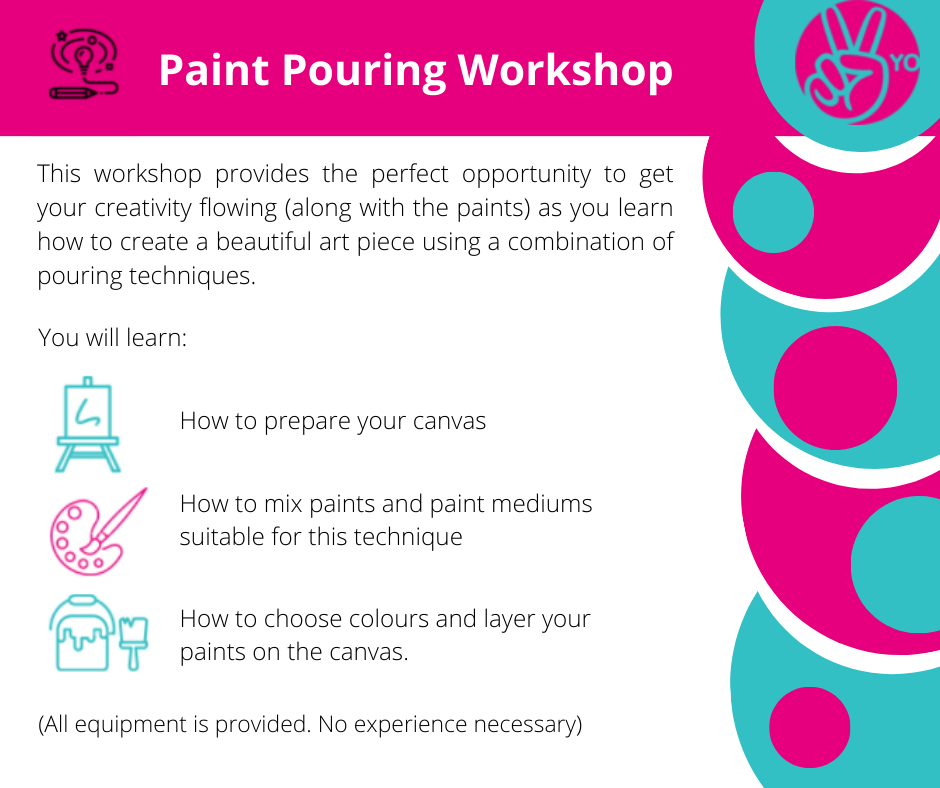 Paint Pouring Workshop

YO

This workshop provides the perfect opportunity to get your creativity flowing (along with the paints) as you learn how to create a beautiful art piece using a combination of pouring techniques.

You will learn:

How to prepare your canvas

How to mix paints and paint mediums suitable for this technique

How to choose colours and layer your paints on the canvas.

(All equipment is provided. No experience necessary)